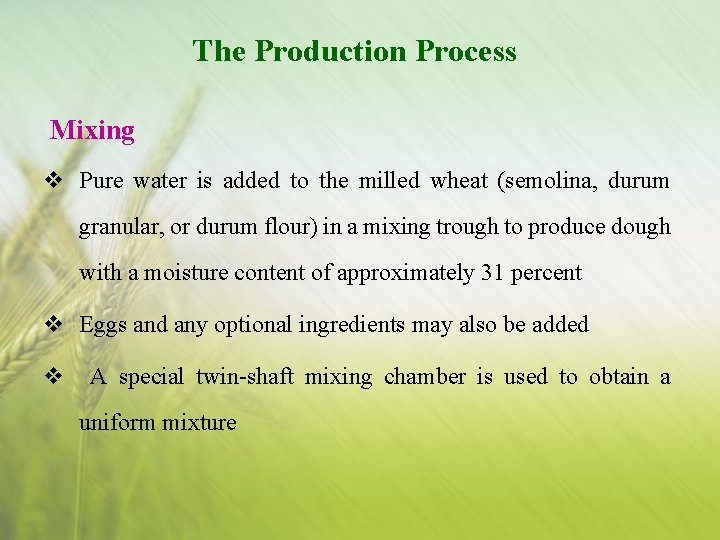 The Production Process

Mixing

❖ Pure water is added to the milled wheat (semolina, durum granular, or durum flour) in a mixing trough to produce dough with a moisture content of approximately 31 percent

❖ Eggs and any optional ingredients may also be added

❖ A special twin-shaft mixing chamber is used to obtain a uniform mixture